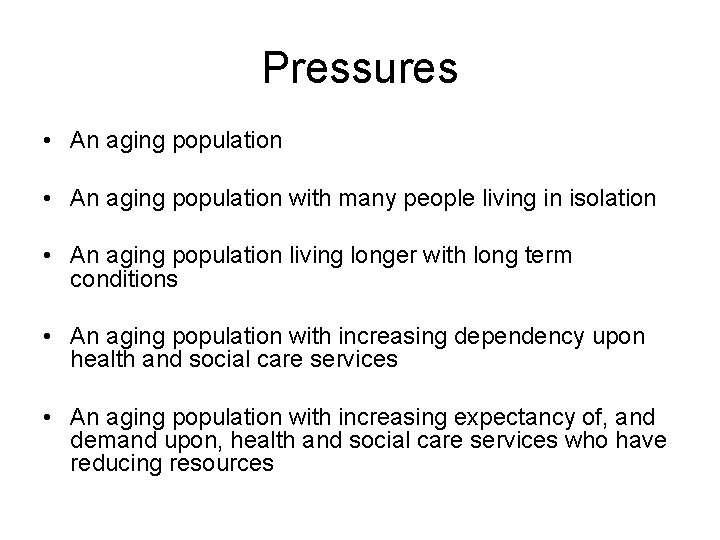 Pressures

• An aging population

• An aging population with many people living in isolation

• An aging population living longer with long term conditions

• An aging population with increasing dependency upon health and social care services

• An aging population with increasing expectancy of, and demand upon, health and social care services who have reducing resources